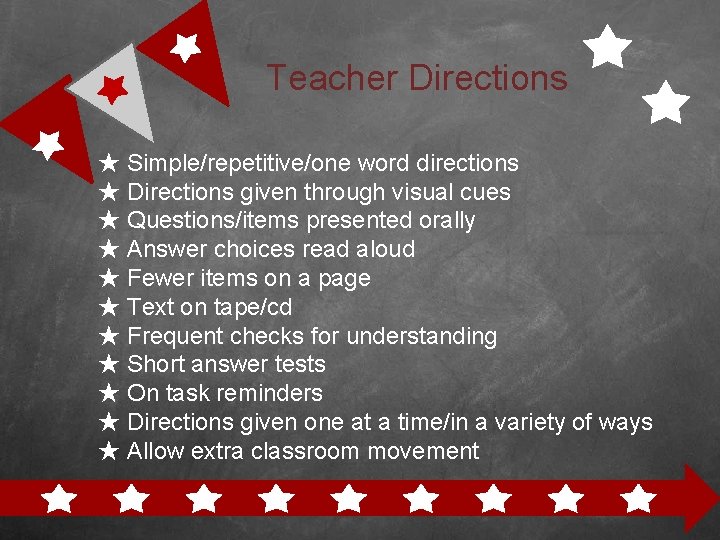 Teacher Directions

★ Simple/repetitive/one word directions
★ Directions given through visual cues
★ Questions/items presented orally
★ Answer choices read aloud
★ Fewer items on a page
★ Text on tape/cd
★ Frequent checks for understanding
★ Short answer tests
★ On task reminders
★ Directions given one at a time/in a variety of ways
★ Allow extra classroom movement